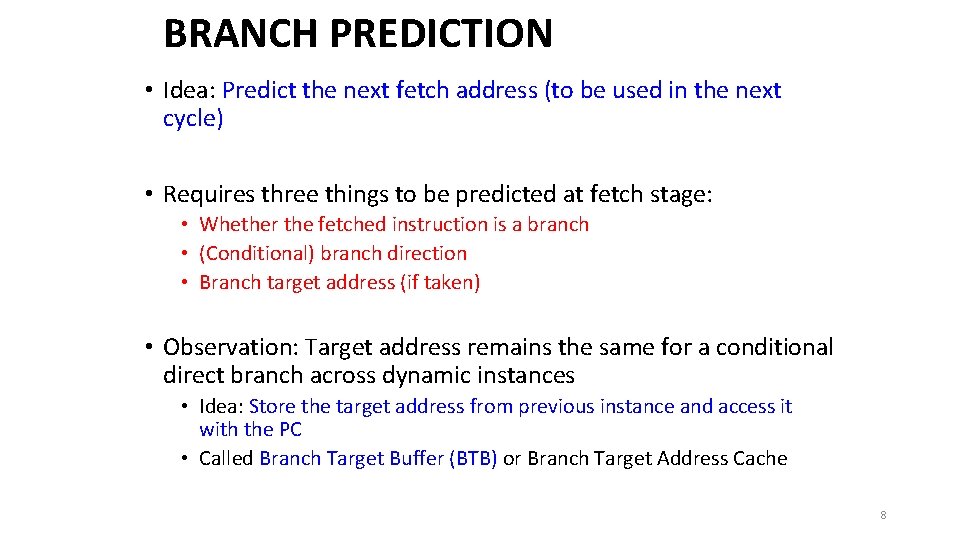 BRANCH PREDICTION

• Idea: Predict the next fetch address (to be used in the next cycle)

• Requires three things to be predicted at fetch stage:
• Whether the fetched instruction is a branch
• (Conditional) branch direction
• Branch target address (if taken)

• Observation: Target address remains the same for a conditional direct branch across dynamic instances
• Idea: Store the target address from previous instance and access it with the PC
• Called Branch Target Buffer (BTB) or Branch Target Address Cache

8